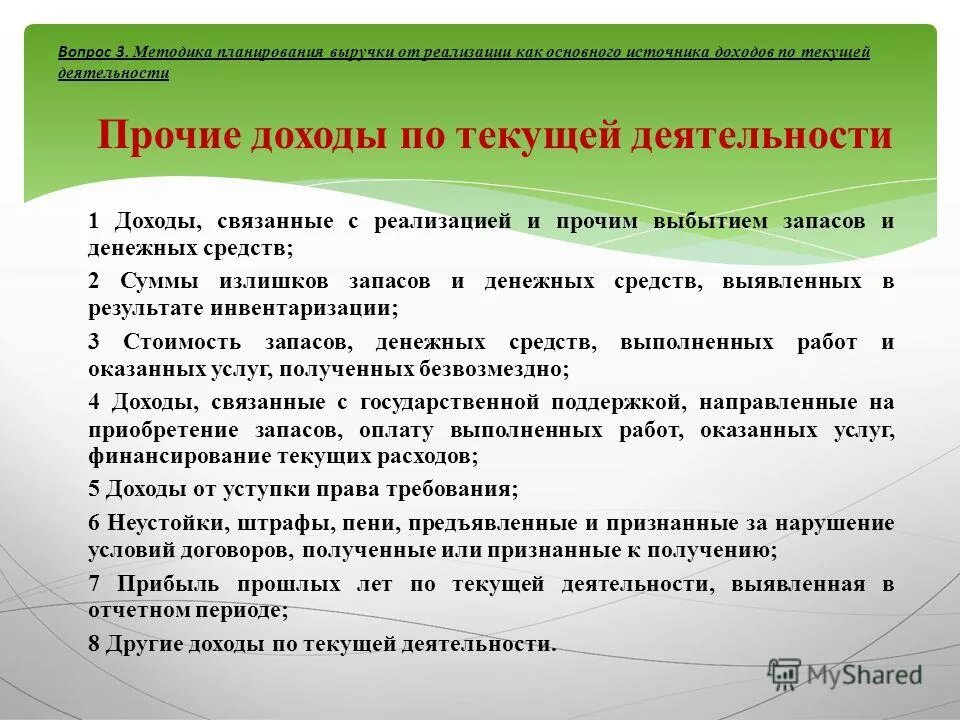 Вопрос 3. Методика планирования выручки от реализации как основного источника доходов по текущей деятельности

Прочие доходы по текущей деятельности

1 Доходы, связанные с реализацией и прочим выбытием запасов и денежных средств;

2 Суммы излишков запасов и денежных средств, выявленных в результате инвентаризации;

3 Стоимость запасов, денежных средств, выполненных работ и оказанных услуг, полученных безвозмездно;

4 Доходы, связанные с государственной поддержкой, направленные на приобретение запасов, оплату выполненных работ, оказанных услуг, финансирование текущих расходов;

5 Доходы от уступки права требования;

6 Неустойки, штрафы, пени, предъявленные и признанные за нарушение условий договоров, полученные или признанные к получению;

7 Прибыль прошлых лет по текущей деятельности, выявленная в отчетном периоде;

8 Другие доходы по текущей деятельности.

MyShared